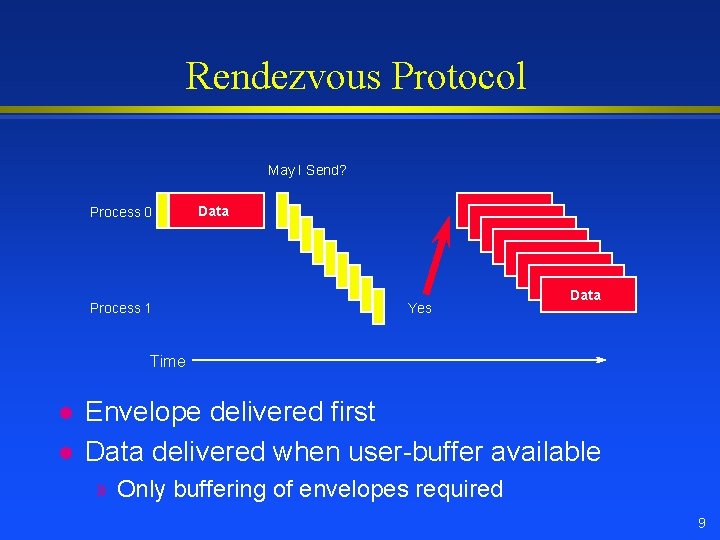 Rendezvous Protocol

May I Send?

Process 0

Data

Process 1

Yes

Data

Time

Envelope delivered first

Data delivered when user-buffer available

Only buffering of envelopes required

9